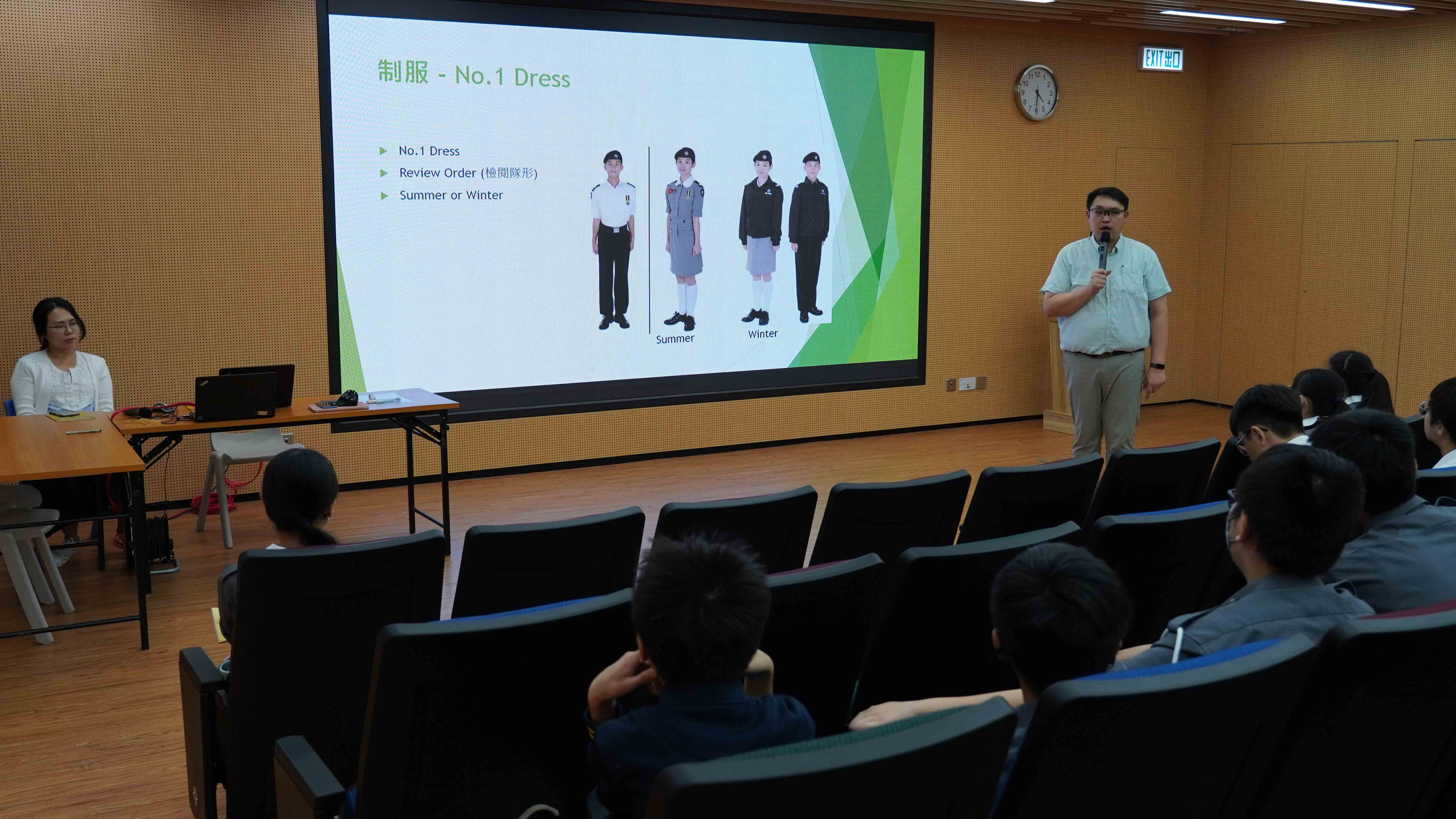 制服 - No.1 Dress

No.1 Dress

Review Order (檢閱隊形)

Summer or Winter

Summer

Winter

EXIT 出口